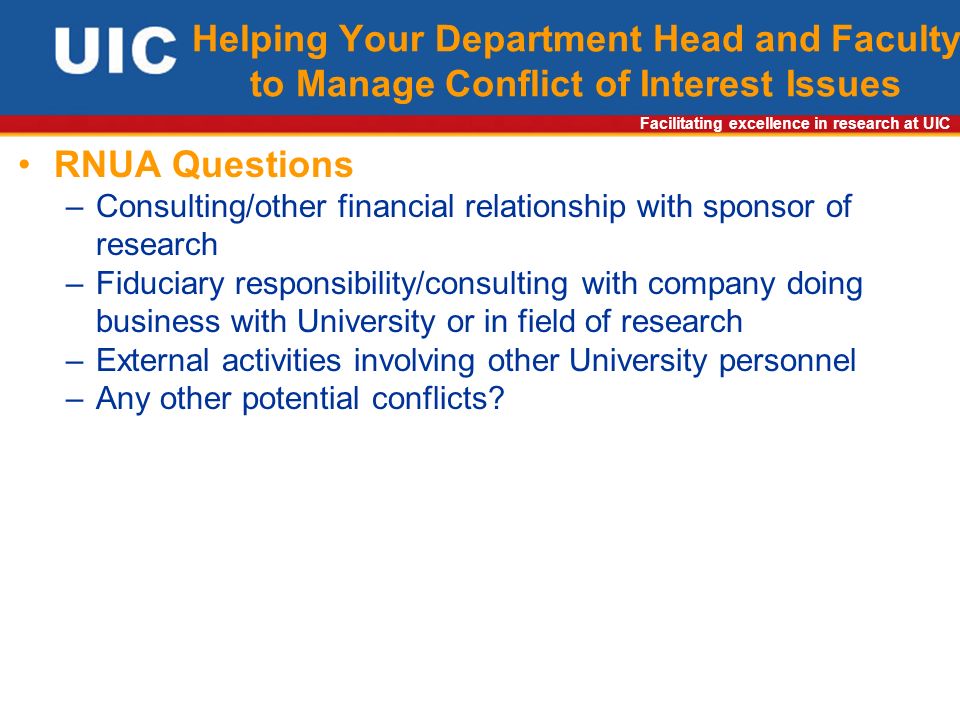 UIC Helping Your Department Head and Faculty to Manage Conflict of Interest Issues

Facilitating excellence in research at UIC

• RNUA Questions
– Consulting/other financial relationship with sponsor of research
– Fiduciary responsibility/consulting with company doing business with University or in field of research
– External activities involving other University personnel
– Any other potential conflicts?